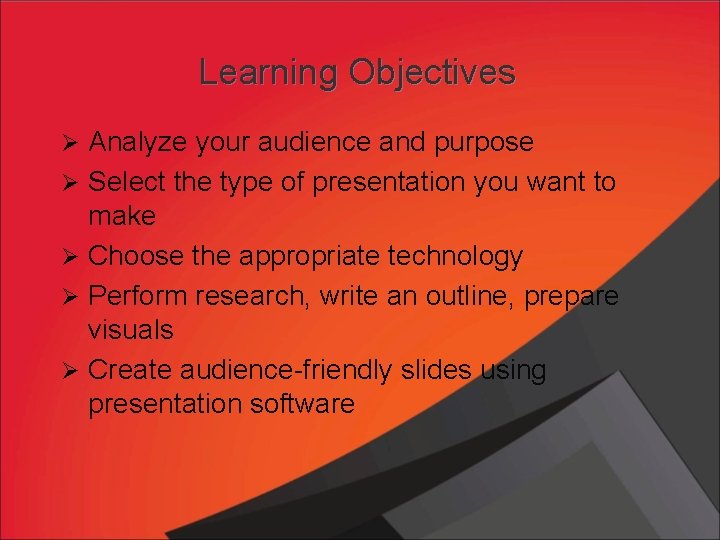 Learning Objectives

➢ Analyze your audience and purpose
➢ Select the type of presentation you want to make
➢ Choose the appropriate technology
➢ Perform research, write an outline, prepare visuals
➢ Create audience-friendly slides using presentation software